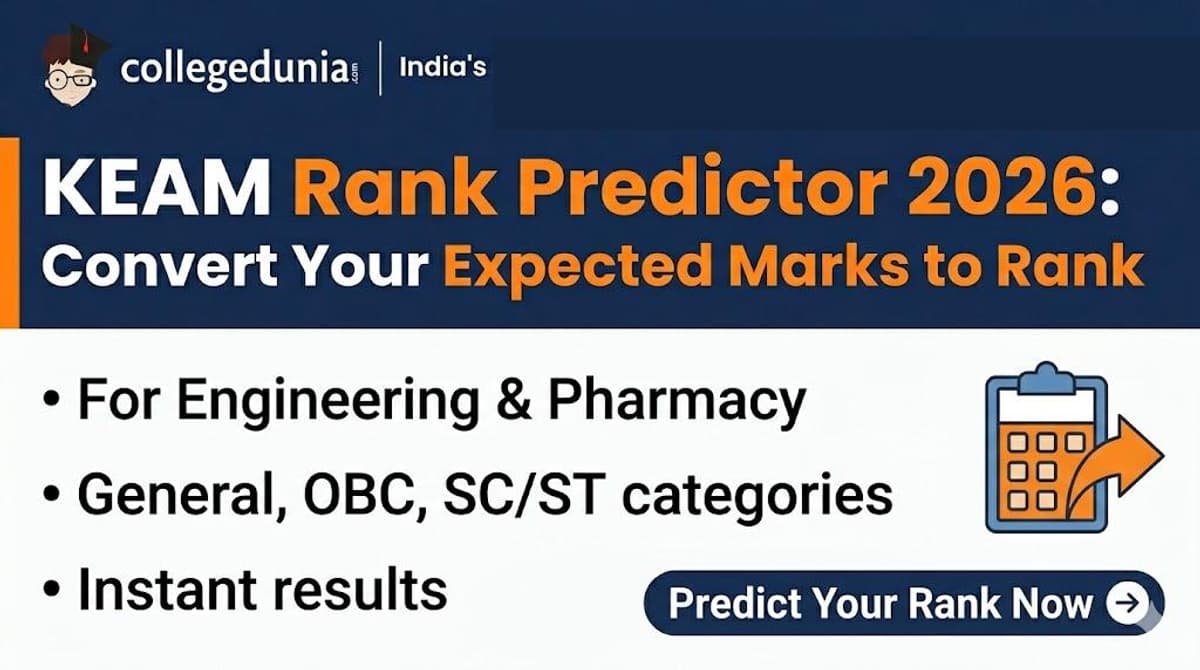 collegedunia.com | India's

KEAM Rank Predictor 2026: Convert Your Expected Marks to Rank

• For Engineering & Pharmacy
• General, OBC, SC/ST categories
• Instant results

Predict Your Rank Now